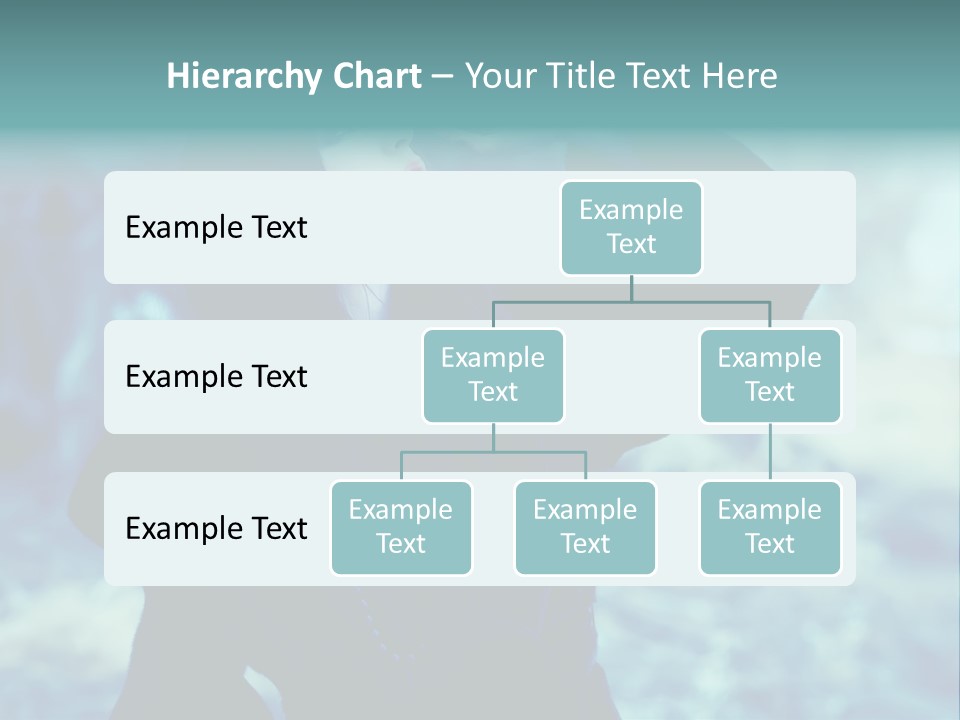 Hierarchy Chart – Your Title Text Here

Example Text

Example Text

Example Text

Example Text

Example Text

Example Text

Example Text

Example Text

Example Text